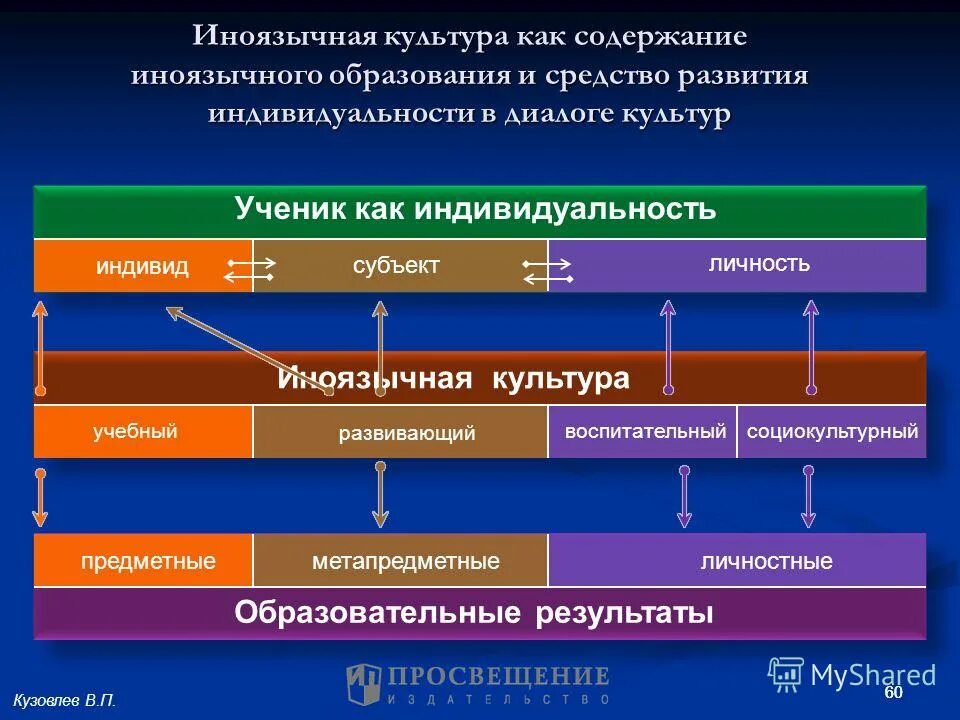 Иноязычная культура как содержание иноязычного образования и средство развития индивидуальности в диалоге культур

Ученик как индивидуальность

индивид

субъект

личность

Иноязычная культура

учебный

развивающий

воспитательный

социокультурный

предметные

метапредметные

личностные

Образовательные результаты

Кузовлев В.П.

ПРОСВЕЩЕНИЕ
ИЗДАТЕЛЬСТВО

MyShared

60